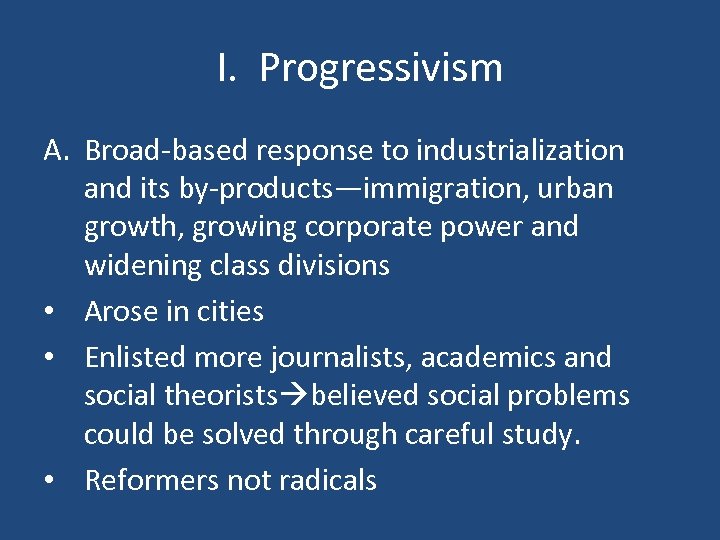 I. Progressivism

A. Broad-based response to industrialization and its by-products—immigration, urban growth, growing corporate power and widening class divisions

• Arose in cities

• Enlisted more journalists, academics and social theorists→believed social problems could be solved through careful study.

• Reformers not radicals